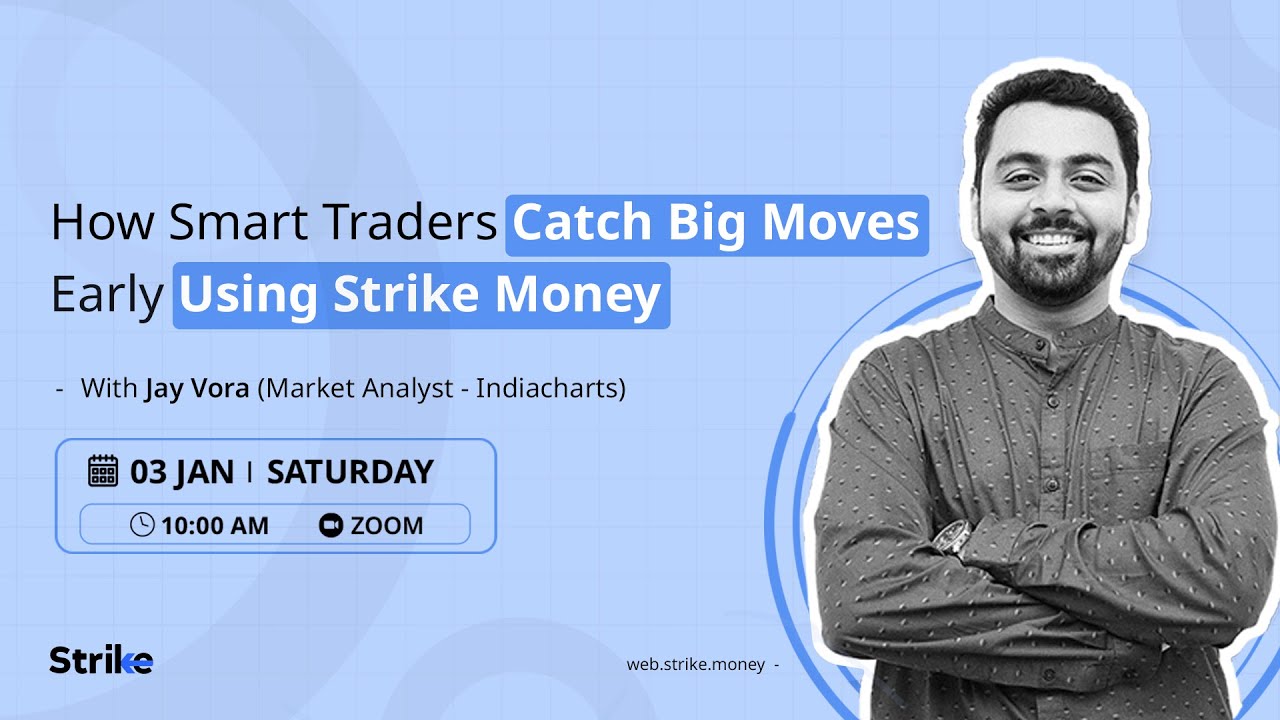 How Smart Traders Catch Big Moves Early Using Strike Money

- With Jay Vora (Market Analyst - Indiacharts)

03 JAN | SATURDAY

10:00 AM ZOOM

Strike

web.strike.money -